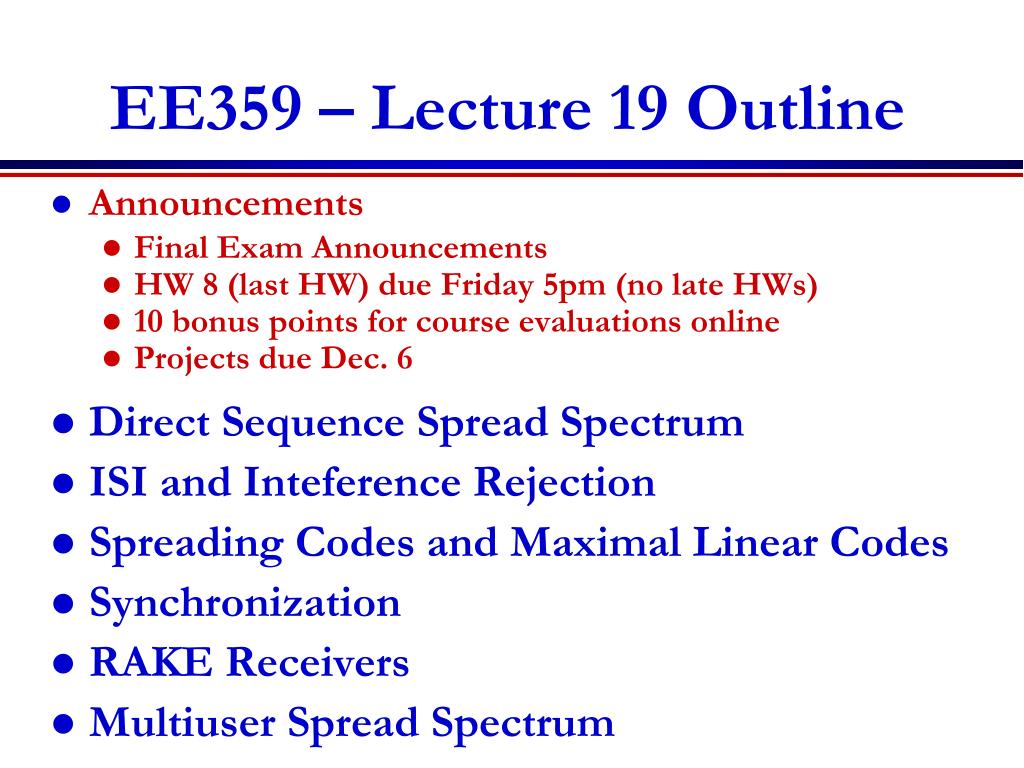 EE359 – Lecture 19 Outline

- Announcements
  - Final Exam Announcements
  - HW 8 (last HW) due Friday 5pm (no late HWs)
  - 10 bonus points for course evaluations online
  - Projects due Dec. 6
- Direct Sequence Spread Spectrum
- ISI and Inteference Rejection
- Spreading Codes and Maximal Linear Codes
- Synchronization
- RAKE Receivers
- Multiuser Spread Spectrum